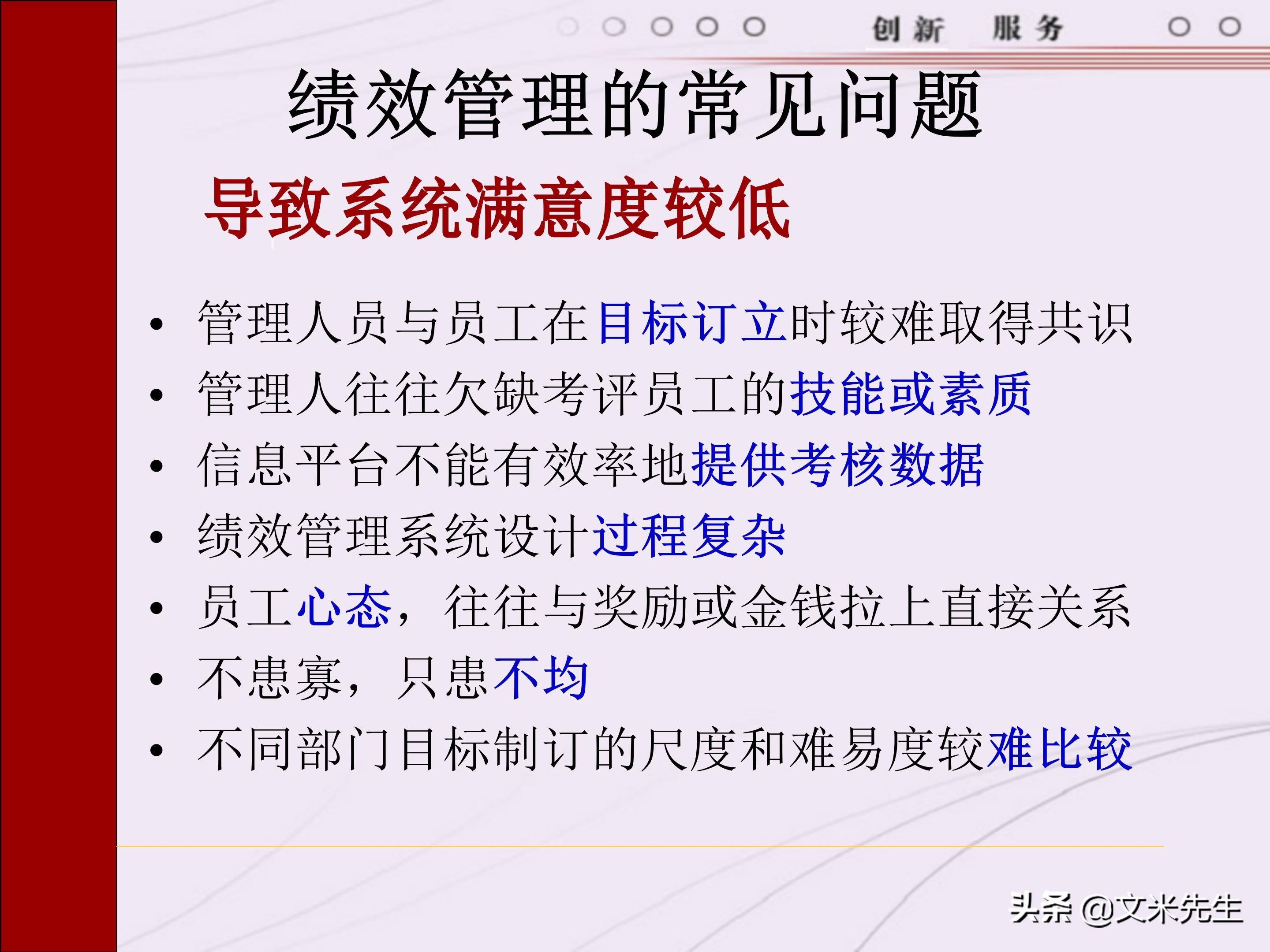 创新 服务

绩效管理的常见问题

导致系统满意度较低

• 管理人员与员工在目标订立时较难取得共识
• 管理人往往欠缺考评员工的技能或素质
• 信息平台不能有效率地提供考核数据
• 绩效管理系统设计过程复杂
• 员工心态，往往与奖励或金钱拉上直接关系
• 不患寡，只患不均
• 不同部门目标制订的尺度和难易度较难比较

头条 @文米先生